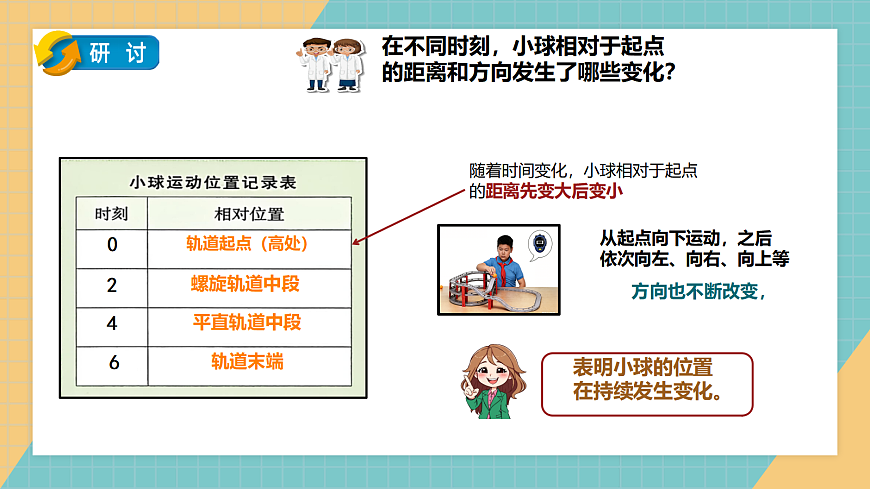 研 讨

在不同时刻，小球相对于起点的距离和方向发生了哪些变化?

小球运动位置记录表

| 时刻 | 相对位置 |
|---|---|
| 0 | 轨道起点（高处） |
| 2 | 螺旋轨道中段 |
| 4 | 平直轨道中段 |
| 6 | 轨道末端 |

随着时间变化，小球相对于起点的距离先变大后变小

从起点向下运动，之后依次向左、向右、向上等

方向也不断改变，

表明小球的位置在持续发生变化。